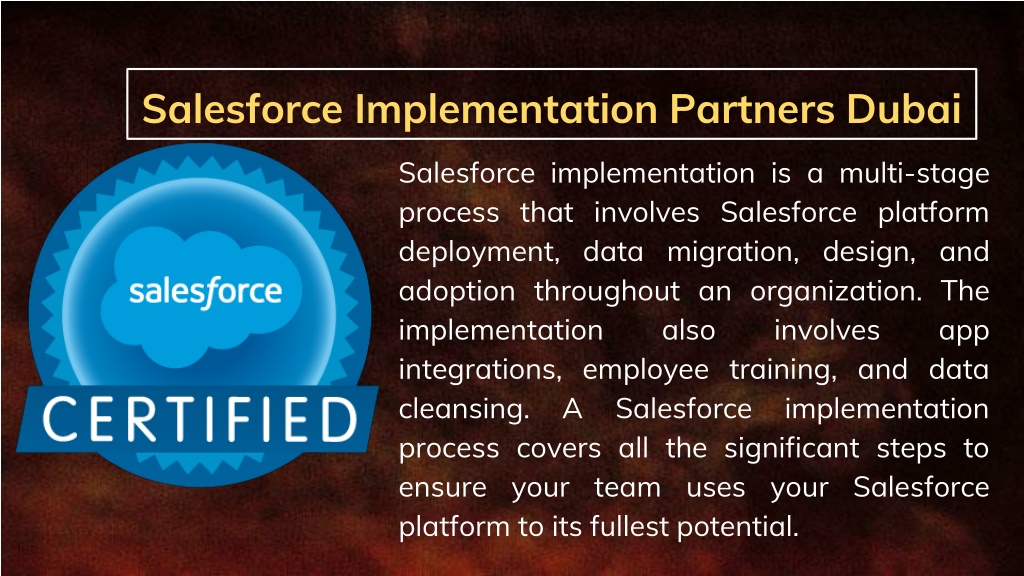 Salesforce Implementation Partners Dubai

salesforce

CERTIFIED

Salesforce implementation is a multi-stage process that involves Salesforce platform deployment, data migration, design, and adoption throughout an organization. The implementation also involves app integrations, employee training, and data cleansing. A Salesforce implementation process covers all the significant steps to ensure your team uses your Salesforce platform to its fullest potential.